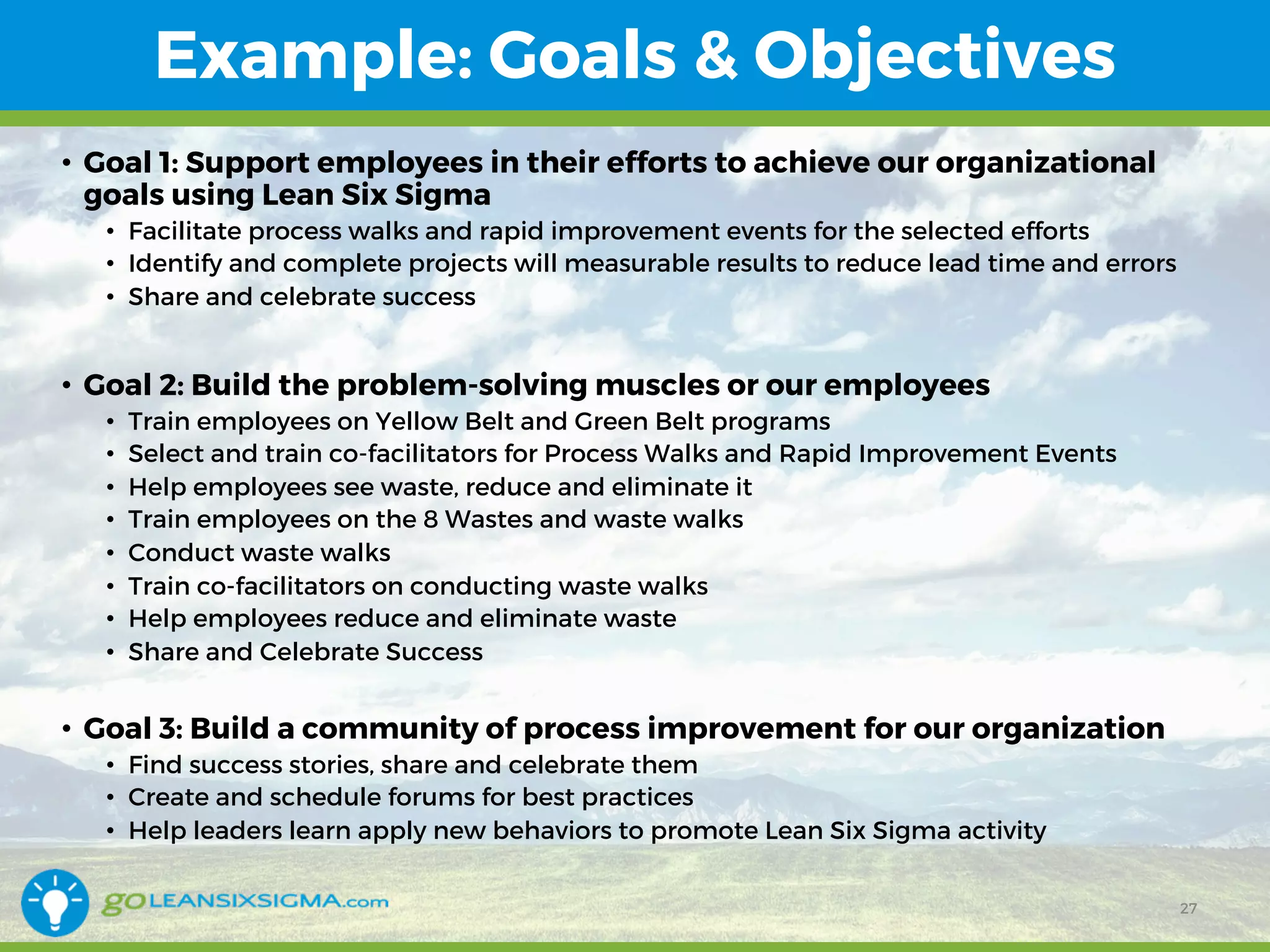 Example: Goals & Objectives

• Goal 1: Support employees in their efforts to achieve our organizational goals using Lean Six Sigma
  • Facilitate process walks and rapid improvement events for the selected efforts
  • Identify and complete projects will measurable results to reduce lead time and errors
  • Share and celebrate success

• Goal 2: Build the problem-solving muscles or our employees
  • Train employees on Yellow Belt and Green Belt programs
  • Select and train co-facilitators for Process Walks and Rapid Improvement Events
  • Help employees see waste, reduce and eliminate it
  • Train employees on the 8 Wastes and waste walks
  • Conduct waste walks
  • Train co-facilitators on conducting waste walks
  • Help employees reduce and eliminate waste
  • Share and Celebrate Success

• Goal 3: Build a community of process improvement for our organization
  • Find success stories, share and celebrate them
  • Create and schedule forums for best practices
  • Help leaders learn apply new behaviors to promote Lean Six Sigma activity

goLEANSIXSIGMA.com

27